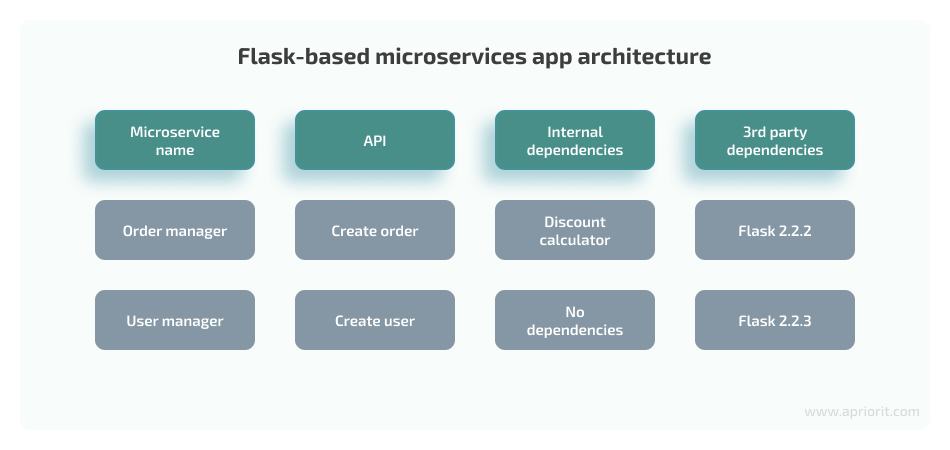 Flask-based microservices app architecture

| Microservice name | API | Internal dependencies | 3rd party dependencies |
|---|---|---|---|
| Order manager | Create order | Discount calculator | Flask 2.2.2 |
| User manager | Create user | No dependencies | Flask 2.2.3 |

www.apriorit.com